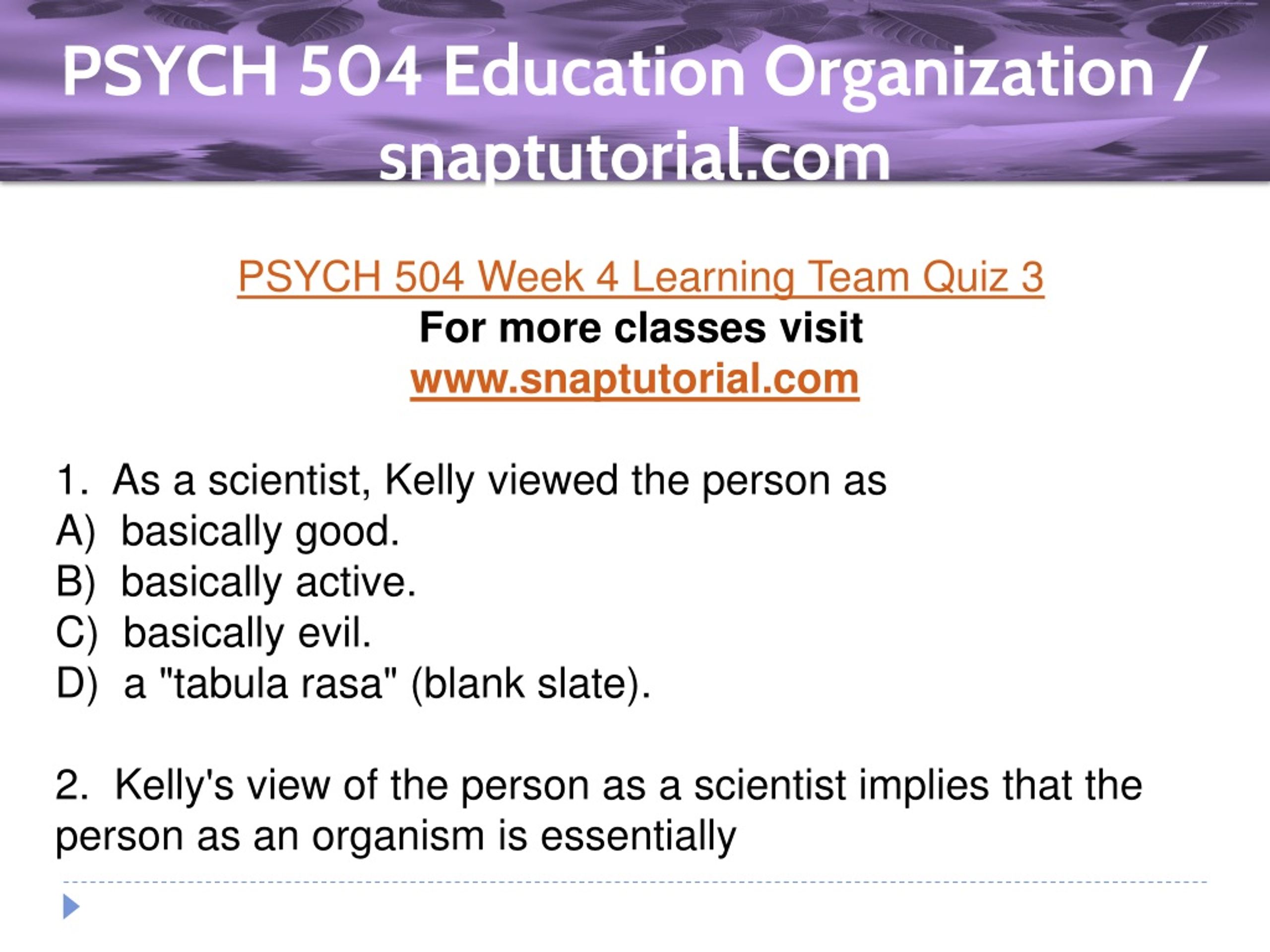 PSYCH 504 Education Organization / snaptutorial.com

PSYCH 504 Week 4 Learning Team Quiz 3
For more classes visit
www.snaptutorial.com

1. As a scientist, Kelly viewed the person as
A) basically good.
B) basically active.
C) basically evil.
D) a "tabula rasa" (blank slate).

2. Kelly's view of the person as a scientist implies that the person as an organism is essentially